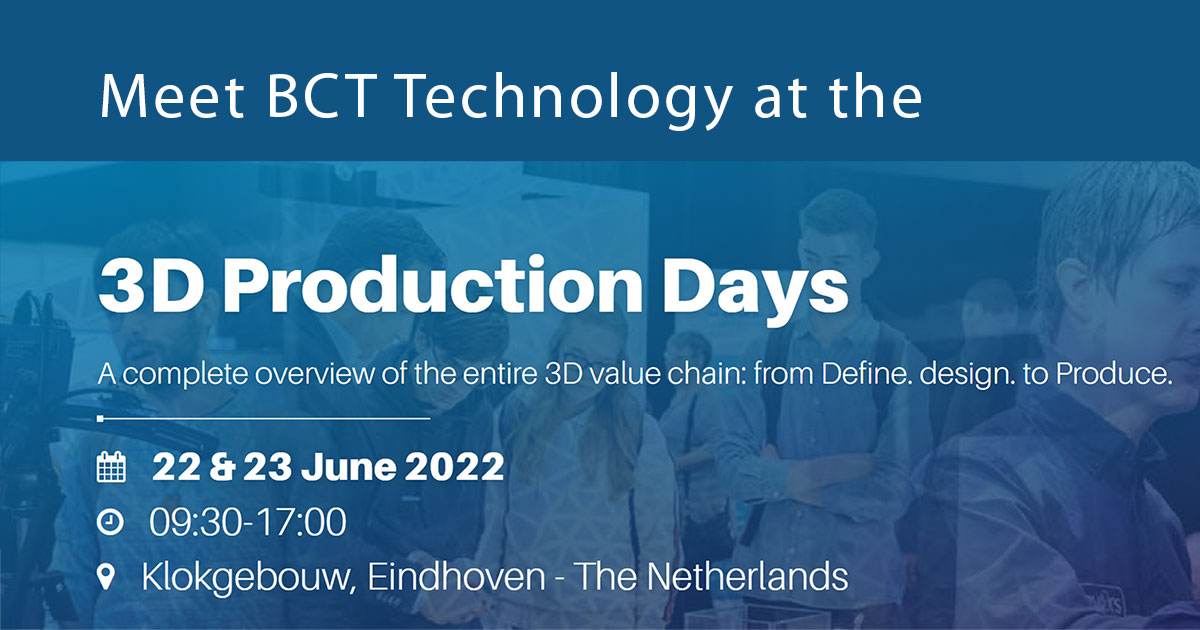 Meet BCT Technology at the

3D Production Days

A complete overview of the entire 3D value chain: from Define. design. to Produce.

22 & 23 June 2022

09:30-17:00

Klokgebouw, Eindhoven - The Netherlands